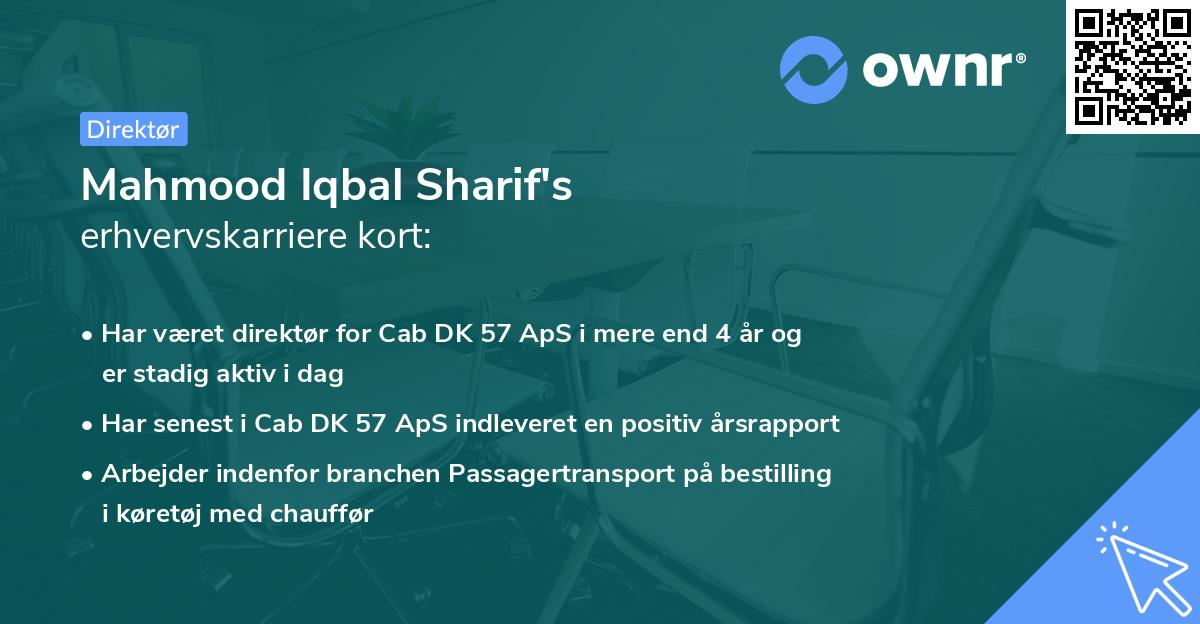 ownr®

Direktør

Mahmood Iqbal Sharif's
erhvervskarriere kort:

• Har været direktør for Cab DK 57 ApS i mere end 4 år og er stadig aktiv i dag

• Har senest i Cab DK 57 ApS indleveret en positiv årsrapport

• Arbejder indenfor branchen Passagertransport på bestilling i køretøj med chauffør